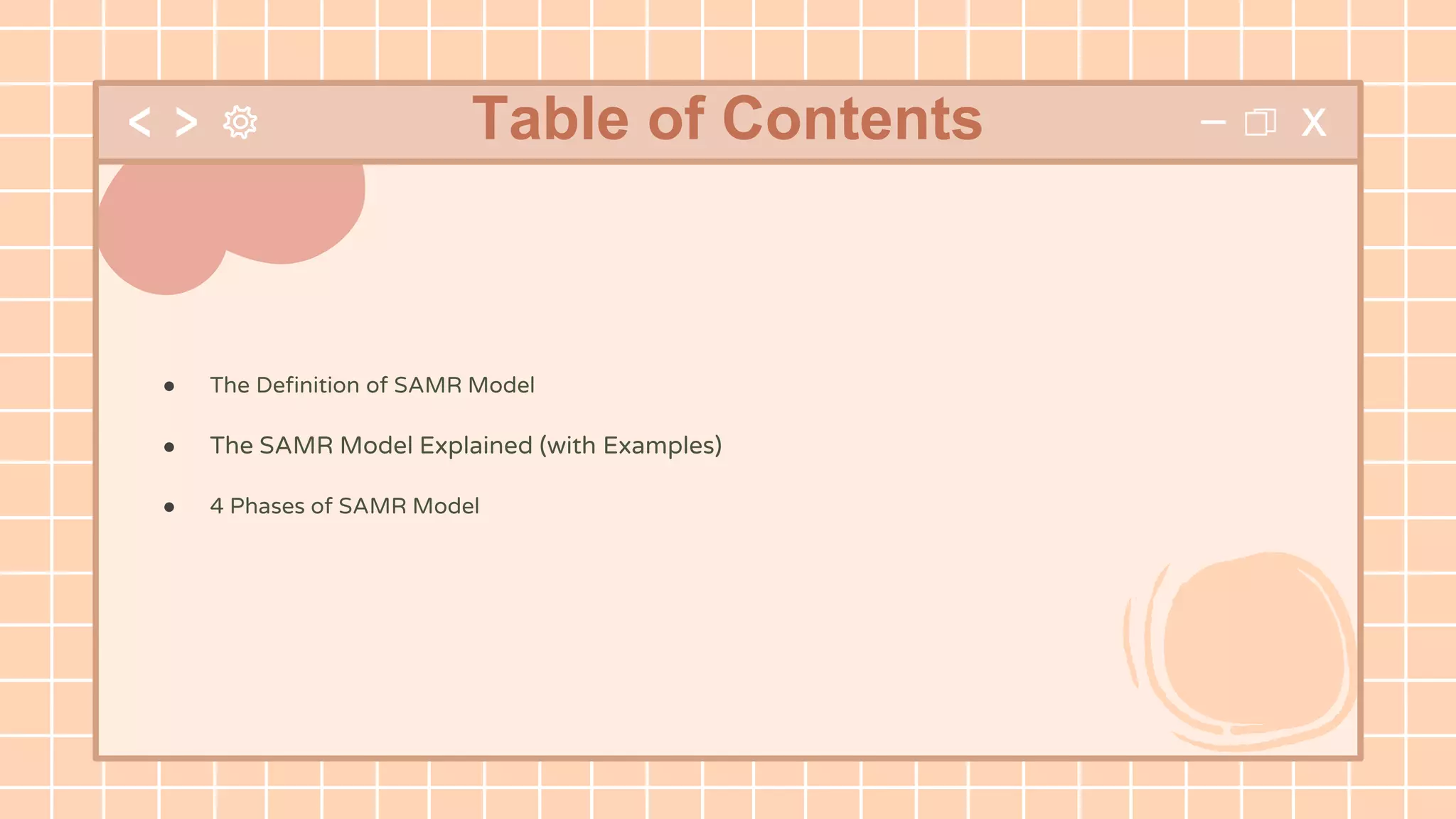 < > Table of Contents X

- The Definition of SAMR Model
- The SAMR Model Explained (with Examples)
- 4 Phases of SAMR Model